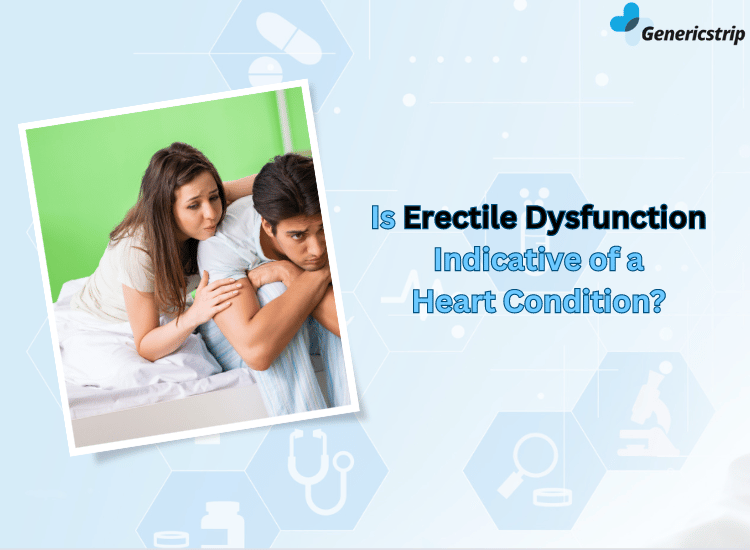 Genericstrip

Is Erectile Dysfunction Indicative of a Heart Condition?